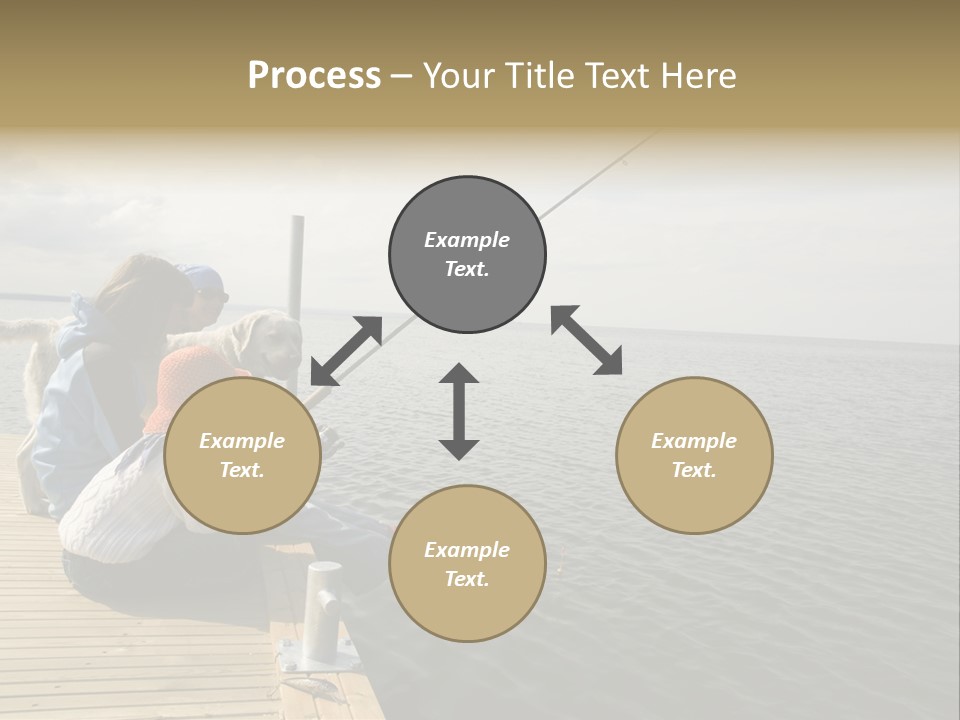 Process – Your Title Text Here

Example Text.

Example Text.

Example Text.

Example Text.